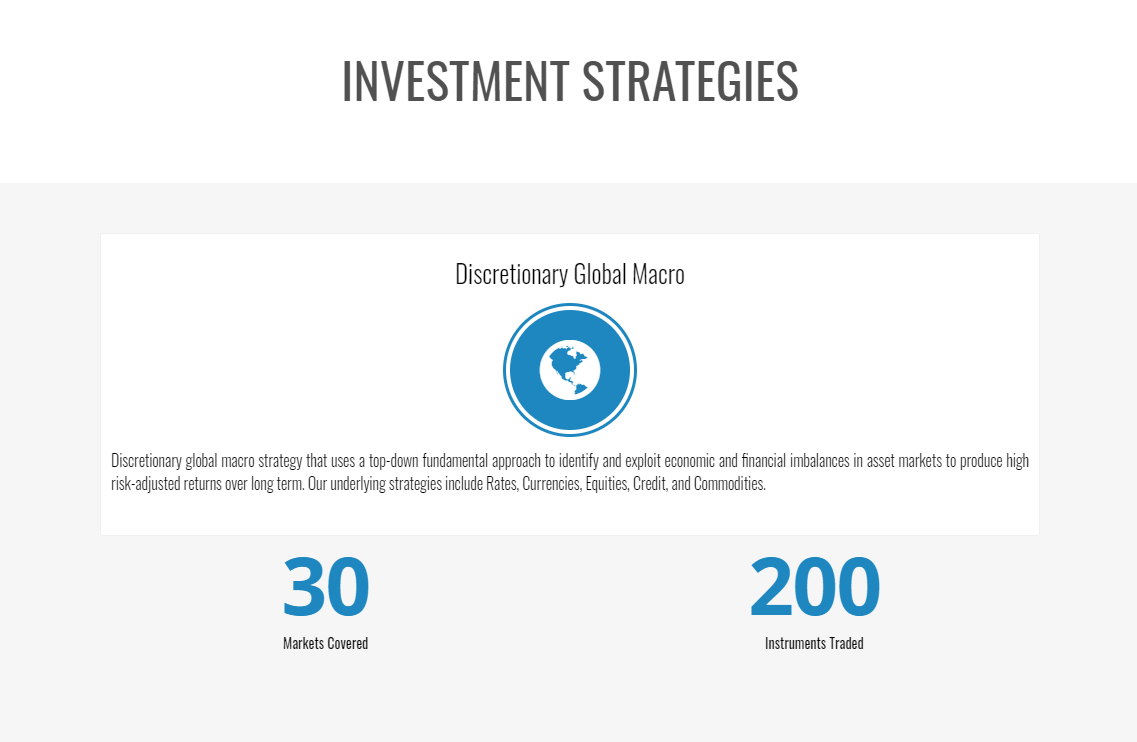 INVESTMENT STRATEGIES

Discretionary Global Macro

Discretionary global macro strategy that uses a top-down fundamental approach to identify and exploit economic and financial imbalances in asset markets to produce high risk-adjusted returns over long term. Our underlying strategies include Rates, Currencies, Equities, Credit, and Commodities.

30
Markets Covered

200
Instruments Traded